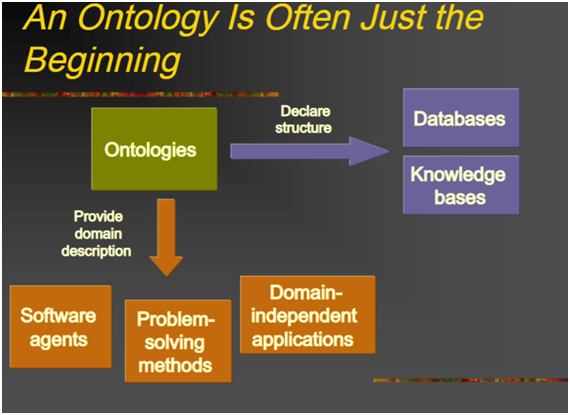 An Ontology Is Often Just the Beginning

Ontologies

Declare structure

Databases

Knowledge bases

Provide domain description

Software agents

Problem-solving methods

Domain-independent applications